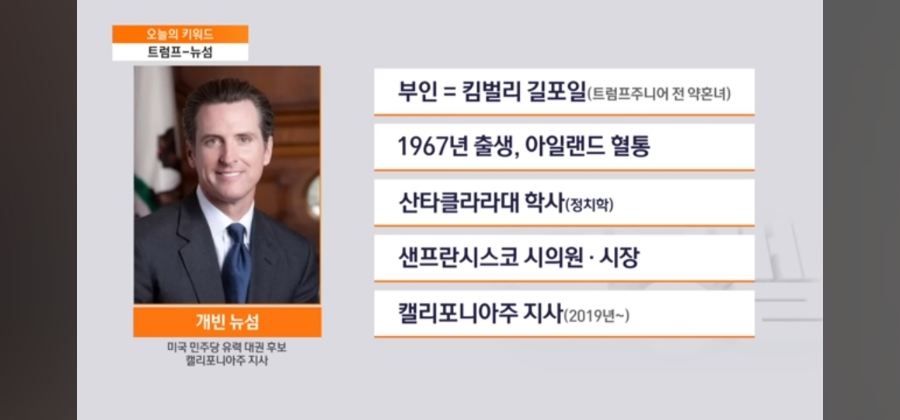 오늘의 키워드
트럼프-뉴섬

개빈 뉴섬
미국 민주당 유력 대권 후보
캘리포니아주 지사

부인 = 킴벌리 길포일(트럼프주니어 전 약혼녀)

1967년 출생, 아일랜드 혈통

산타클라라대 학사(정치학)

샌프란시스코 시의원 · 시장

캘리포니아주 지사(2019년~)